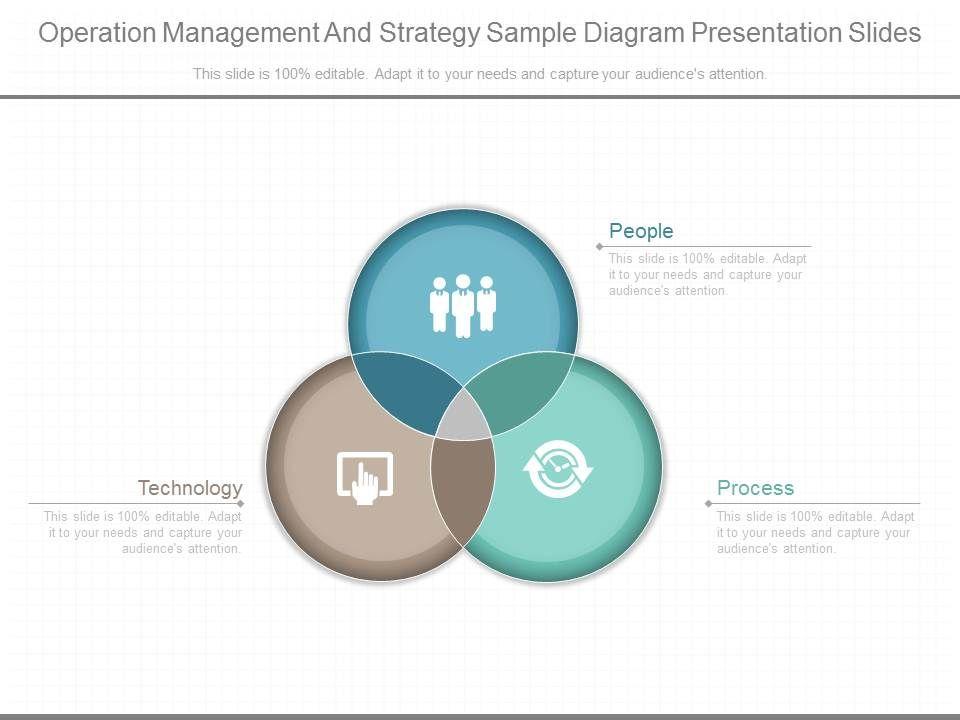 Operation Management And Strategy Sample Diagram Presentation Slides

This slide is 100% editable. Adapt it to your needs and capture your audience's attention.

People

This slide is 100% editable. Adapt it to your needs and capture your audience's attention.

Technology

This slide is 100% editable. Adapt it to your needs and capture your audience's attention.

Process

This slide is 100% editable. Adapt it to your needs and capture your audience's attention.